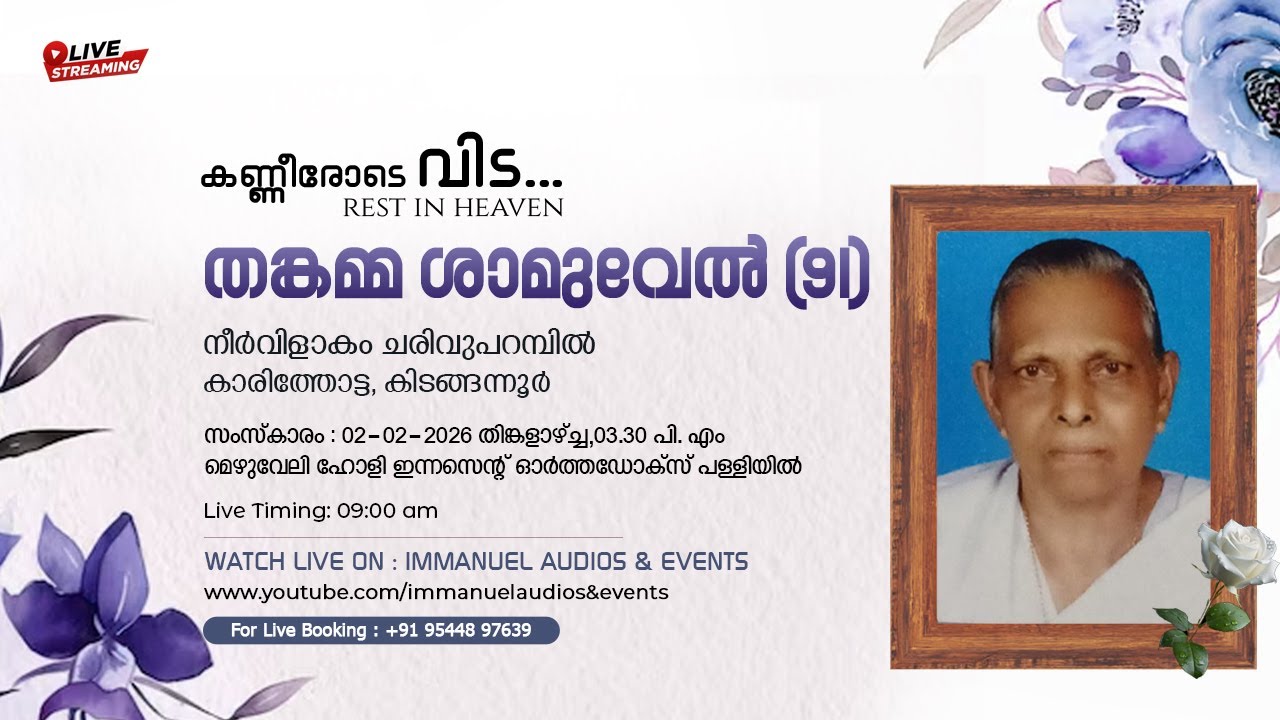 LIVE STREAMING

കണ്ണീരോടെ വിട...
REST IN HEAVEN

തങ്കമ്മ ശാമുവേൽ (91)

നീർവിളാകം ചരിവുപറമ്പിൽ
കാരിത്തോട്ട, കിടങ്ങന്നൂർ

സംസ്കാരം : 02-02-2026 തിങ്കളാഴ്ച്ച,03.30 പി. എം
മെഴുവേലി ഹോളി ഇന്നസെന്റ് ഓർത്തഡോക്സ് പള്ളിയിൽ

Live Timing: 09:00 am

WATCH LIVE ON : IMMANUEL AUDIOS & EVENTS
www.youtube.com/immanuelaudios&events

For Live Booking : +91 95448 97639